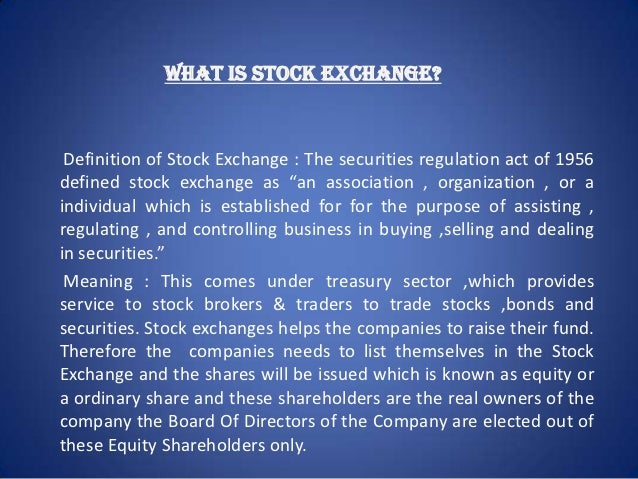 WHAT IS STOCK EXCHANGE?

Definition of Stock Exchange : The securities regulation act of 1956 defined stock exchange as “an association , organization , or a individual which is established for for the purpose of assisting , regulating , and controlling business in buying ,selling and dealing in securities.”

Meaning : This comes under treasury sector ,which provides service to stock brokers & traders to trade stocks ,bonds and securities. Stock exchanges helps the companies to raise their fund. Therefore the companies needs to list themselves in the Stock Exchange and the shares will be issued which is known as equity or a ordinary share and these shareholders are the real owners of the company the Board Of Directors of the Company are elected out of these Equity Shareholders only.